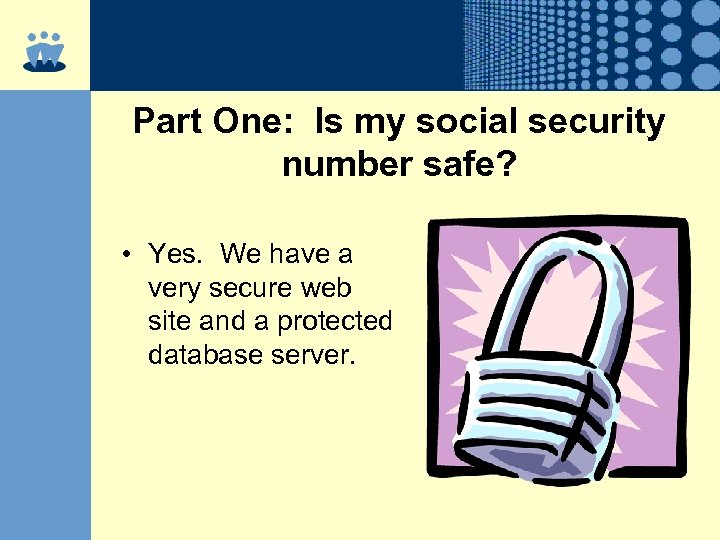 Part One: Is my social security number safe?

• Yes. We have a very secure web site and a protected database server.